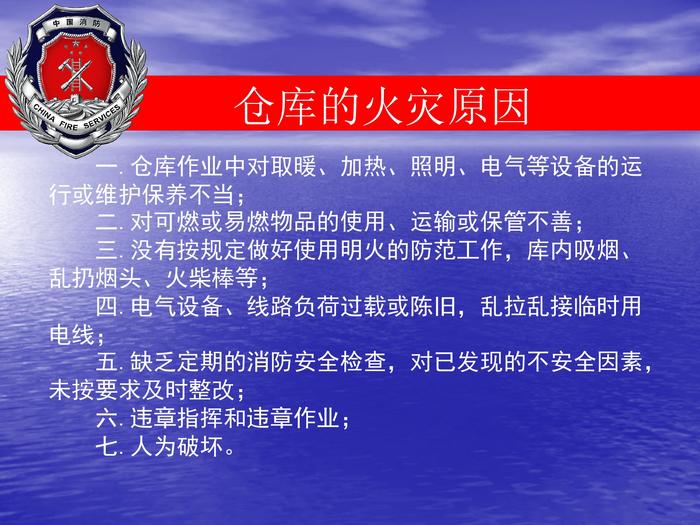 中国消防

CHINA FIRE SERVICES

仓库的火灾原因

一. 仓库作业中对取暖、加热、照明、电气等设备的运行或维护保养不当；

二. 对可燃或易燃物品的使用、运输或保管不善；

三. 没有按规定做好使用明火的防范工作，库内吸烟、乱扔烟头、火柴棒等；

四. 电气设备、线路负荷过载或陈旧，乱拉乱接临时用电线；

五. 缺乏定期的消防安全检查，对已发现的不安全因素，未按要求及时整改；

六. 违章指挥和违章作业；

七. 人为破坏。